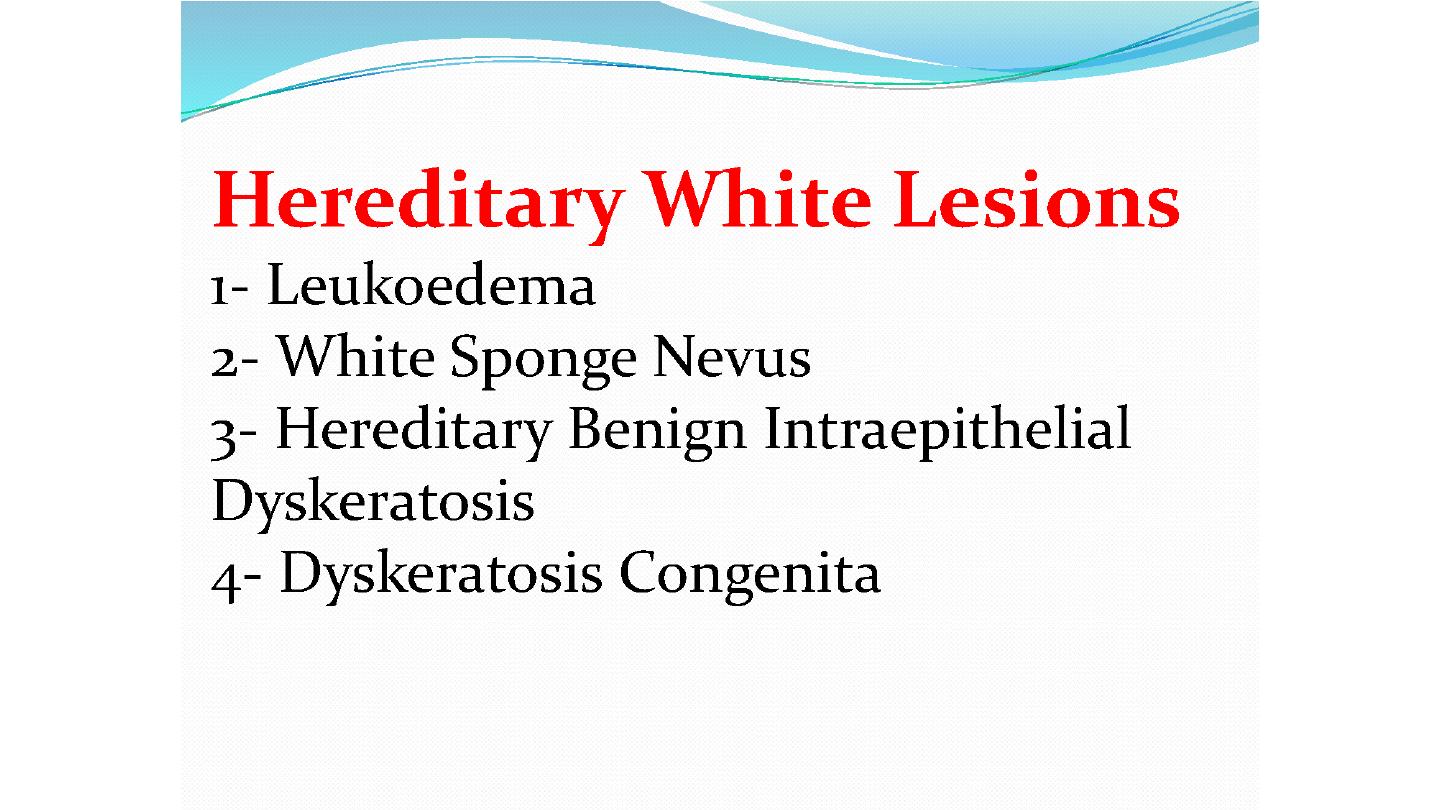 Hereditary White Lesions

1- Leukoedema
2- White Sponge Nevus
3- Hereditary Benign Intraepithelial Dyskeratosis
4- Dyskeratosis Congenita